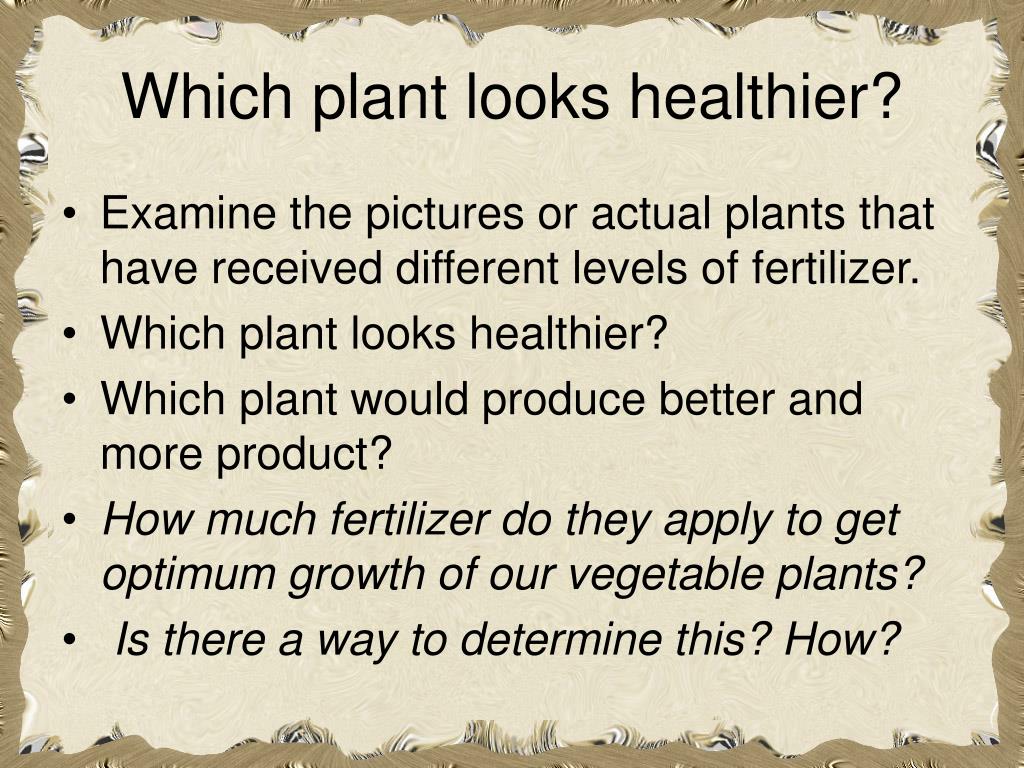 Which plant looks healthier?

• Examine the pictures or actual plants that have received different levels of fertilizer.
• Which plant looks healthier?
• Which plant would produce better and more product?
• How much fertilizer do they apply to get optimum growth of our vegetable plants?
• Is there a way to determine this? How?